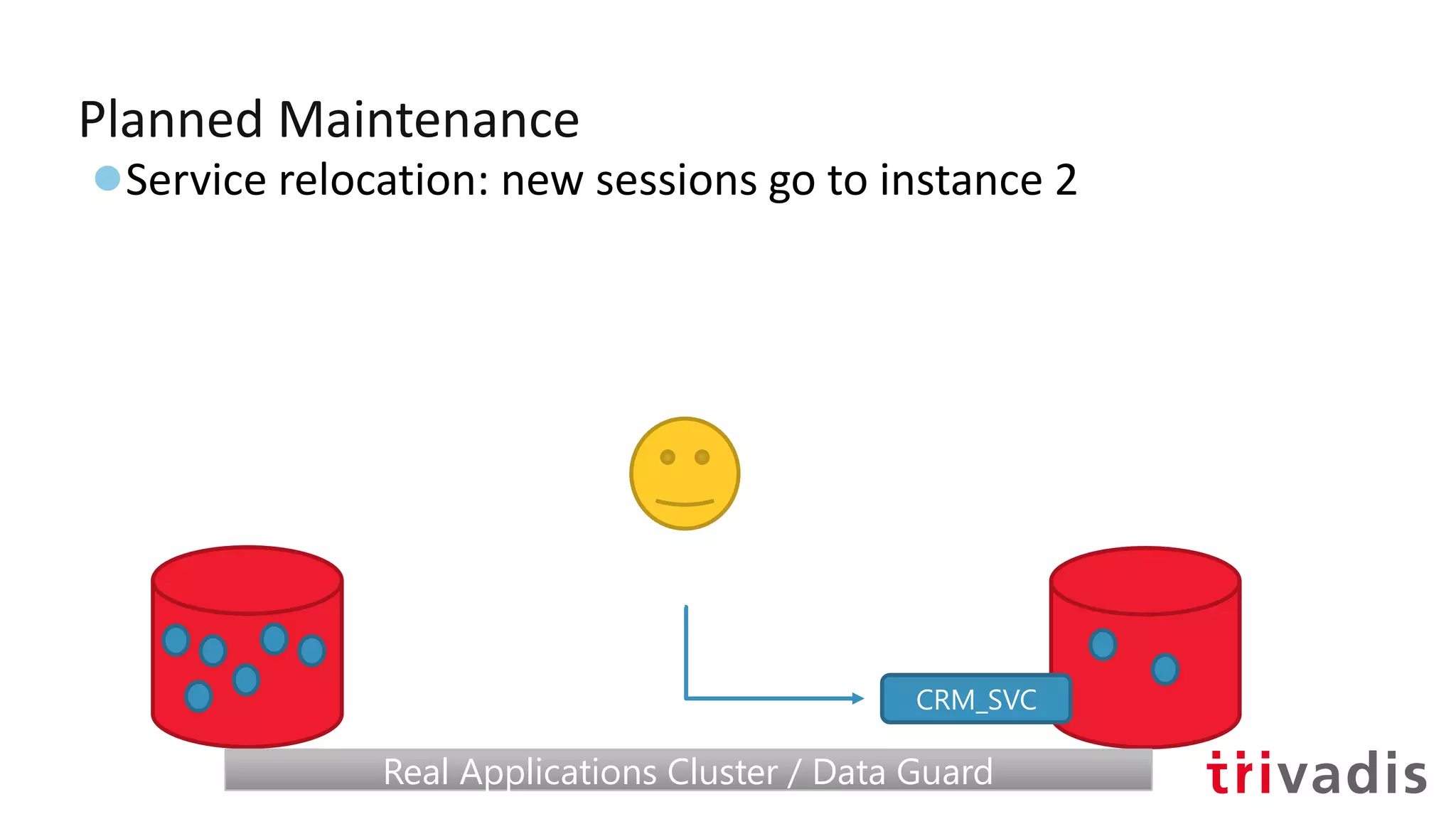 Planned Maintenance

Service relocation: new sessions go to instance 2

CRM_SVC

Real Applications Cluster / Data Guard

trivadis